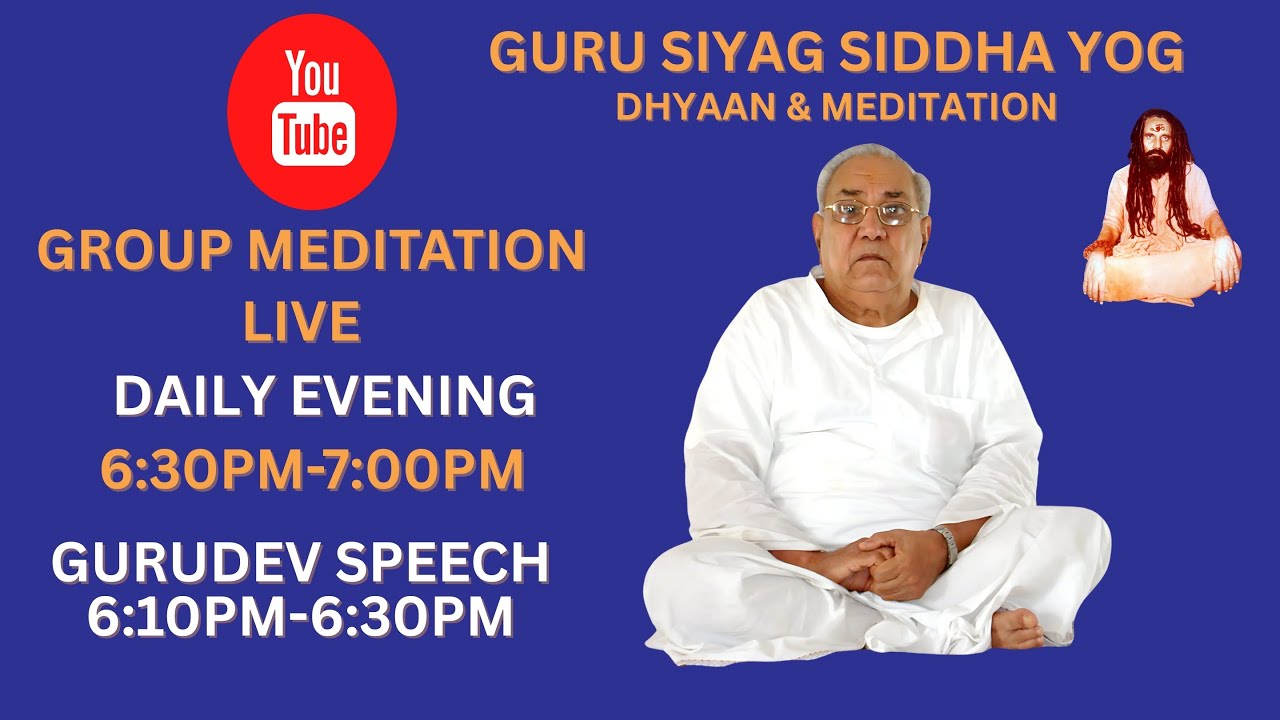 You Tube

GURU SIYAG SIDDHA YOG
DHYAAN & MEDITATION

GROUP MEDITATION LIVE

DAILY EVENING
6:30PM-7:00PM

GURUDEV SPEECH
6:10PM-6:30PM